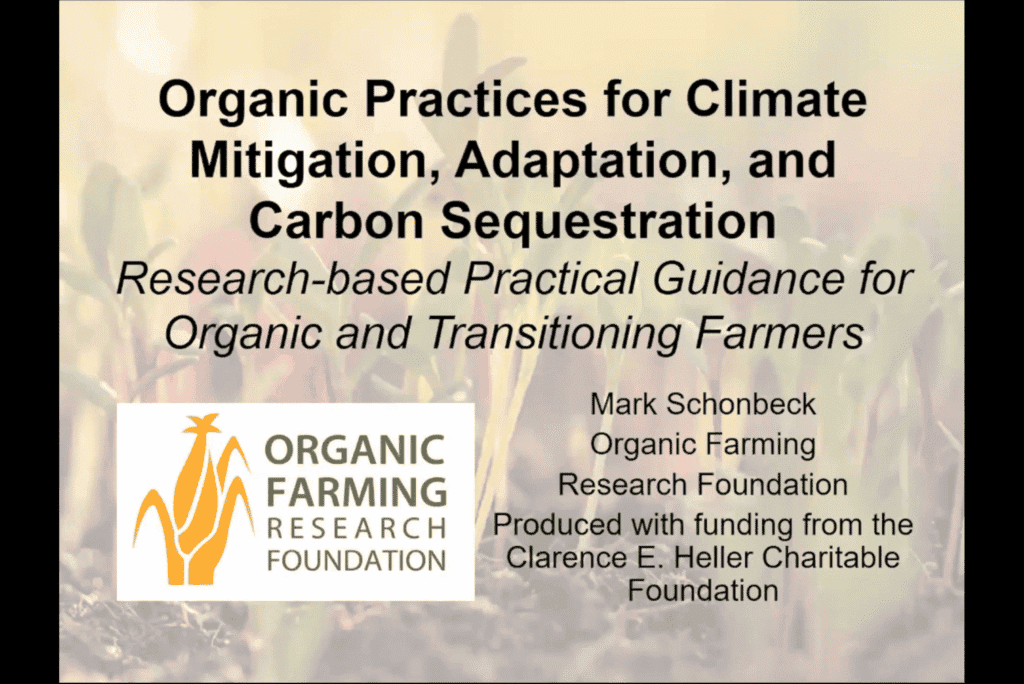 Organic Practices for Climate Mitigation, Adaptation, and Carbon Sequestration

Research-based Practical Guidance for Organic and Transitioning Farmers

ORGANIC FARMING RESEARCH FOUNDATION

Mark Schonbeck
Organic Farming
Research Foundation
Produced with funding from the Clarence E. Heller Charitable Foundation